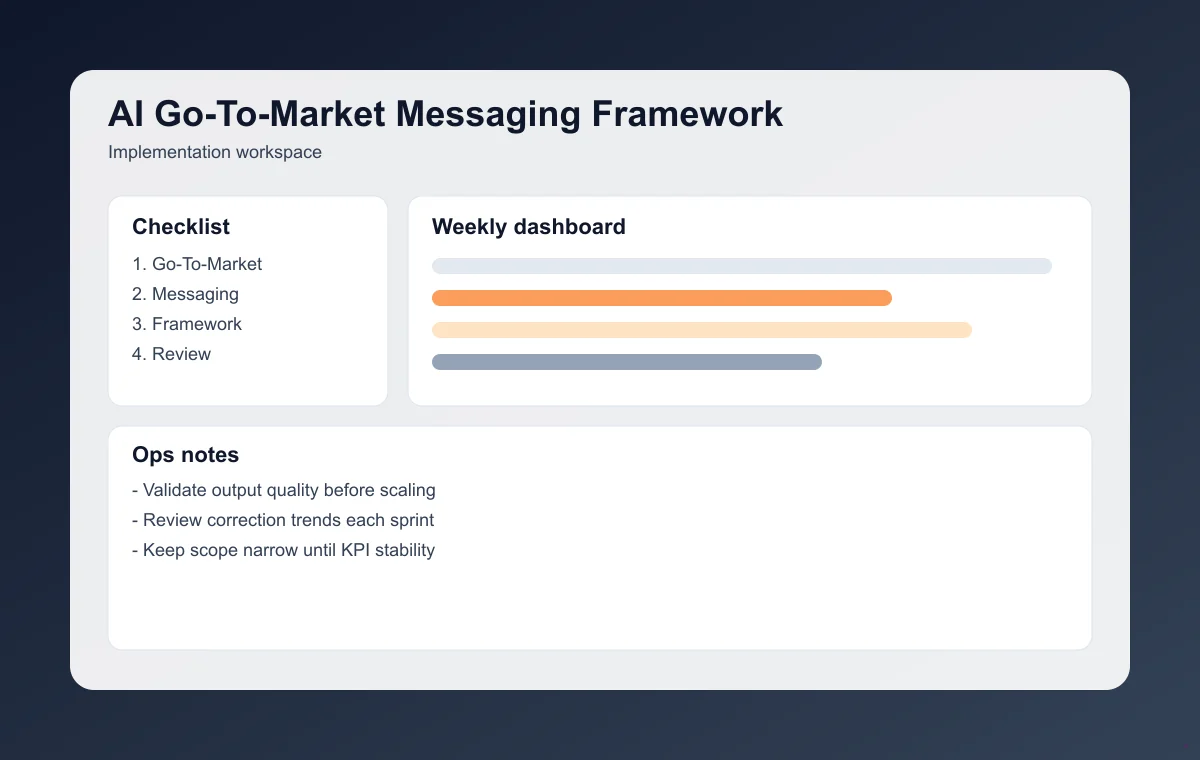 AI Go-To-Market Messaging Framework

Implementation workspace

Checklist

1. Go-To-Market
2. Messaging
3. Framework
4. Review

Weekly dashboard

Ops notes

- Validate output quality before scaling
- Review correction trends each sprint
- Keep scope narrow until KPI stability